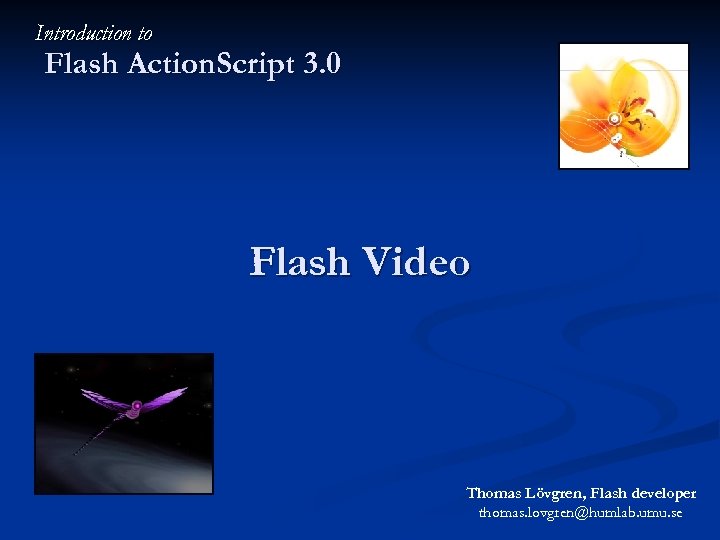 Introduction to
Flash ActionScript 3.0

Flash Video

Thomas Lövgren, Flash developer
thomas.lovgren@humlab.umu.se